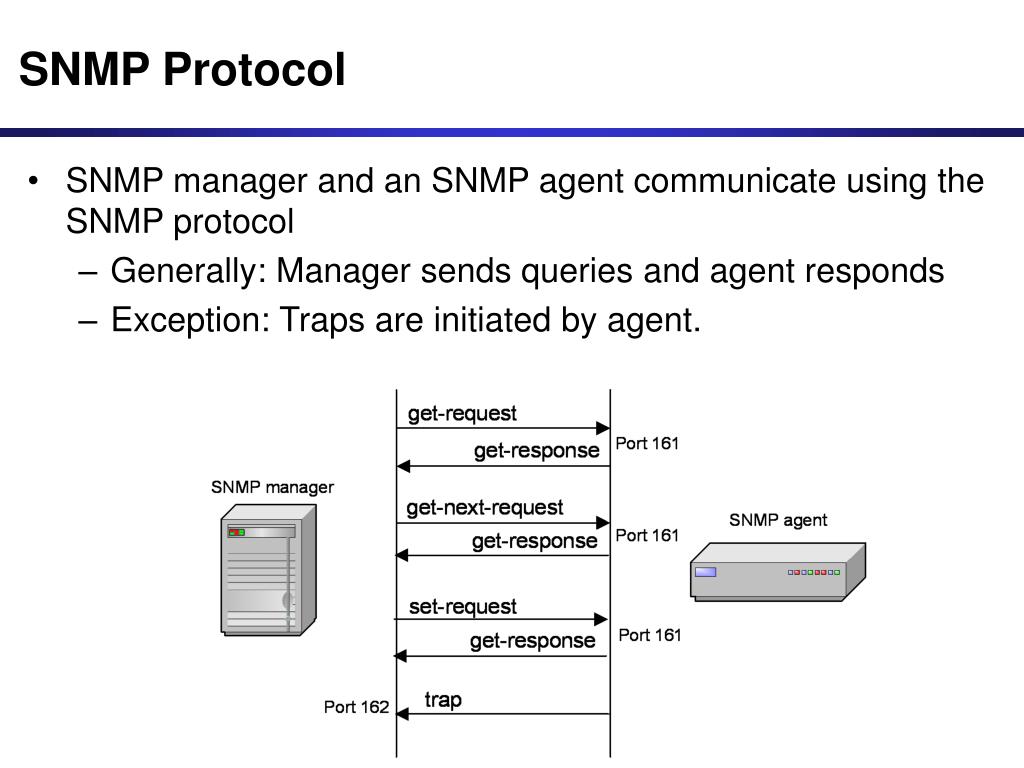 SNMP Protocol

• SNMP manager and an SNMP agent communicate using the SNMP protocol

– Generally: Manager sends queries and agent responds

– Exception: Traps are initiated by agent.

SNMP manager

get-request

get-response

Port 161

get-next-request

get-response

Port 161

SNMP agent

set-request

get-response

Port 161

Port 162

trap